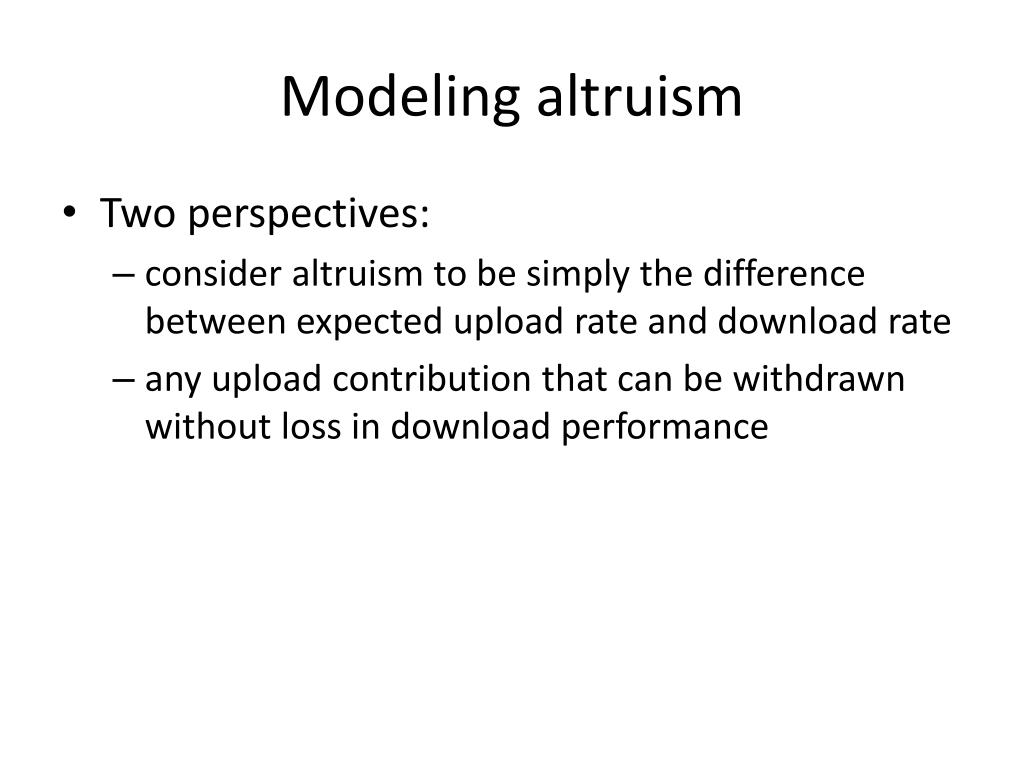 Modeling altruism

• Two perspectives:
– consider altruism to be simply the difference between expected upload rate and download rate
– any upload contribution that can be withdrawn without loss in download performance